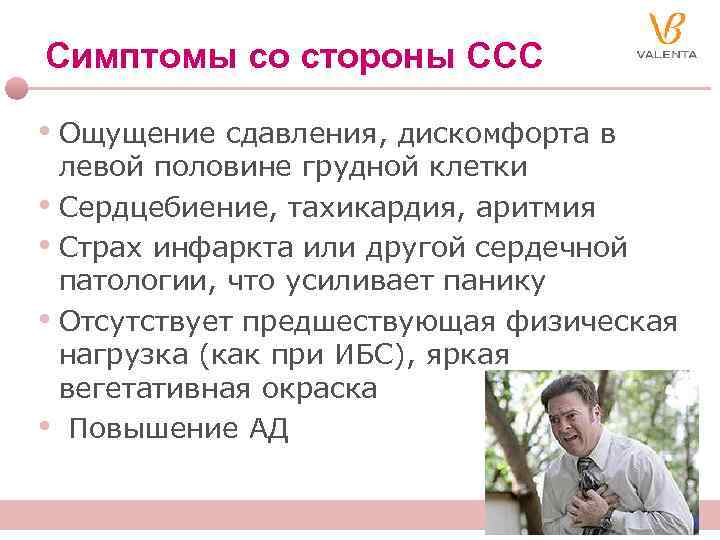 Симптомы со стороны ССС

VALENTA

• Ощущение сдавления, дискомфорта в левой половине грудной клетки
• Сердцебиение, тахикардия, аритмия
• Страх инфаркта или другой сердечной патологии, что усиливает панику
• Отсутствует предшествующая физическая нагрузка (как при ИБС), яркая вегетативная окраска
• Повышение АД